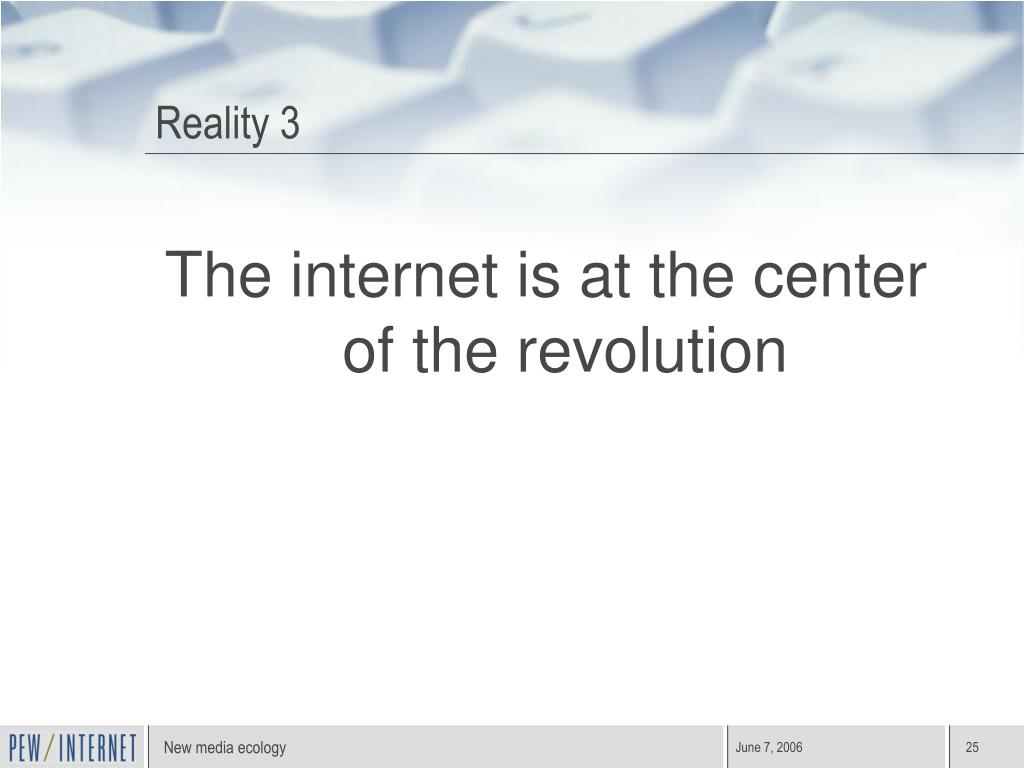 Reality 3

The internet is at the center of the revolution

PEW/INTERNET

New media ecology

June 7, 2006

25